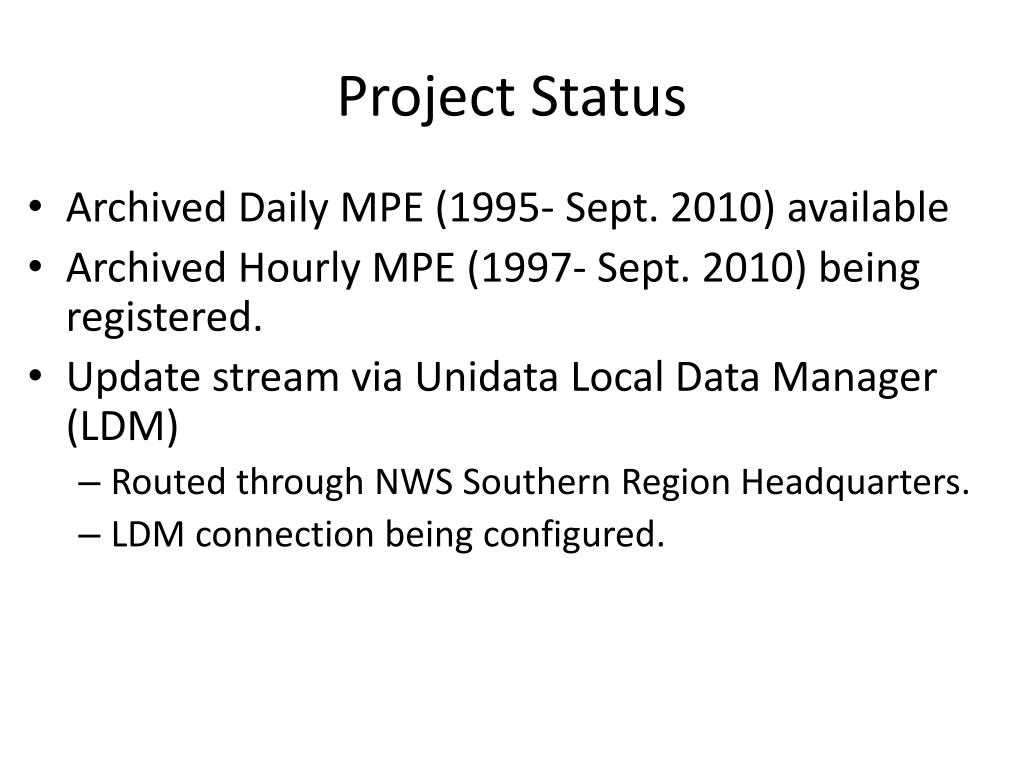 Project Status

• Archived Daily MPE (1995- Sept. 2010) available
• Archived Hourly MPE (1997- Sept. 2010) being registered.
• Update stream via Unidata Local Data Manager (LDM)
– Routed through NWS Southern Region Headquarters.
– LDM connection being configured.